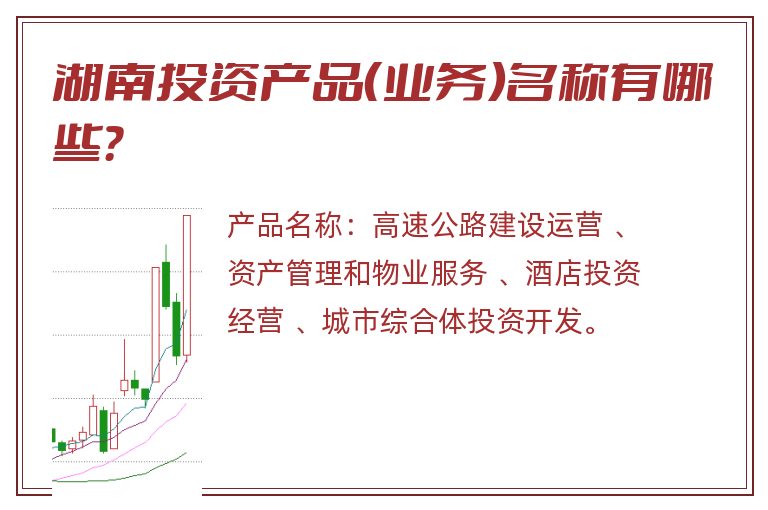 湖南投资产品(业务)名称有哪些?

产品名称：高速公路建设运营 、资产管理和物业服务 、酒店投资经营 、城市综合体投资开发。